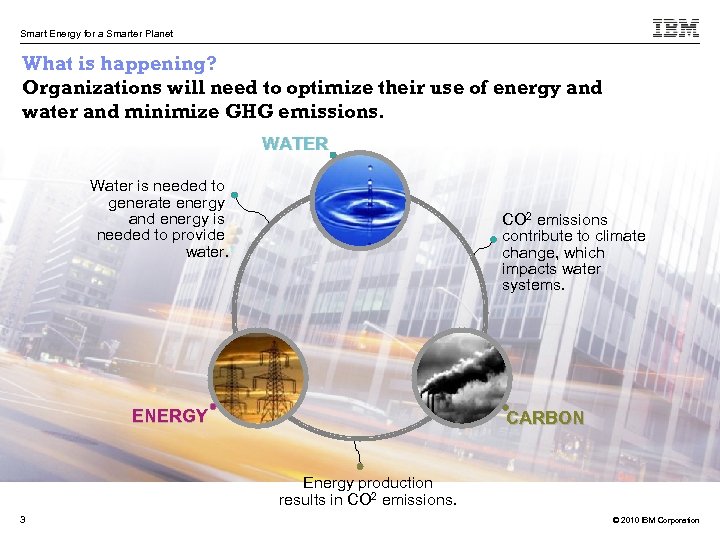 Smart Energy for a Smarter Planet

IBM

What is happening?

Organizations will need to optimize their use of energy and water and minimize GHG emissions.

WATER

Water is needed to generate energy and energy is needed to provide water.

$CO^2$ emissions contribute to climate change, which impacts water systems.

ENERGY

CARBON

Energy production results in $CO^2$ emissions.

3

© 2010 IBM Corporation